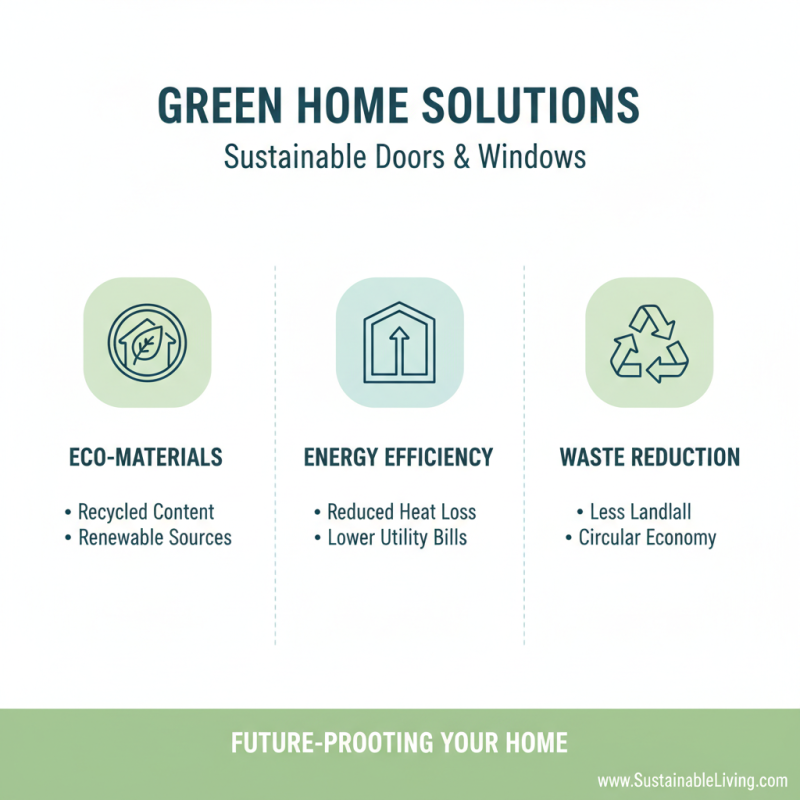 GREEN HOME SOLUTIONS
Sustainable Doors & Windows

ECO-MATERIALS

• Recycled Content
• Renewable Sources

ENERGY EFFICIENCY

• Reduced Heat Loss
• Lower Utility Bills

WASTE REDUCTION

• Less Landlall
• Circular Economy

FUTURE-PROOTING YOUR HOME

www.SustainableLiving.com